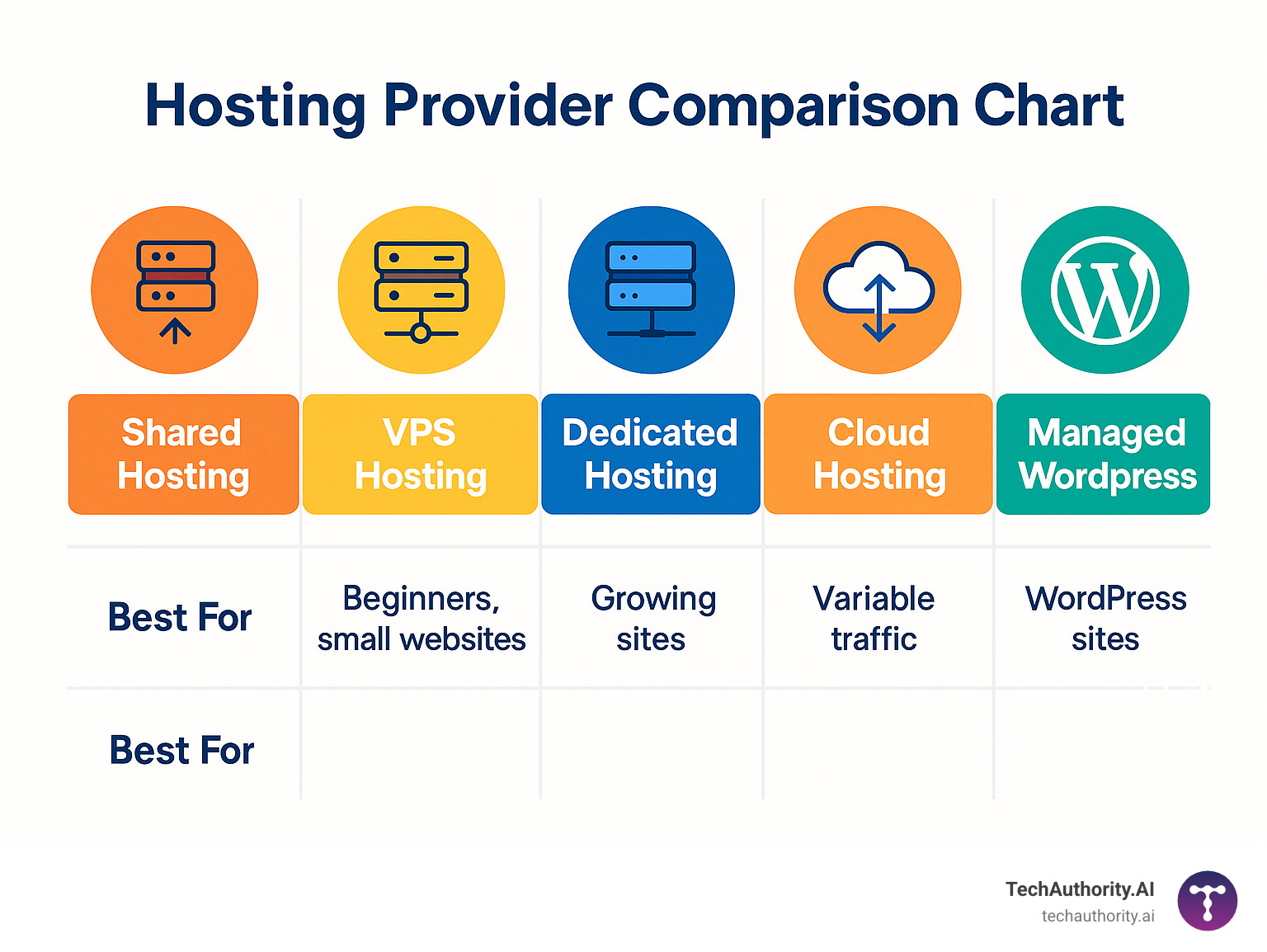 Hosting Provider Comparison Chart

| Shared Hosting | VPS Hosting | Dedicated Hosting | Cloud Hosting | Managed Wordpress |
|---|---|---|---|---|
| Best For | Beginners, small websites | Growing sites | Variable traffic | WordPress sites |
| Best For | | | | |

TechAuthority.AI
techauthority.ai